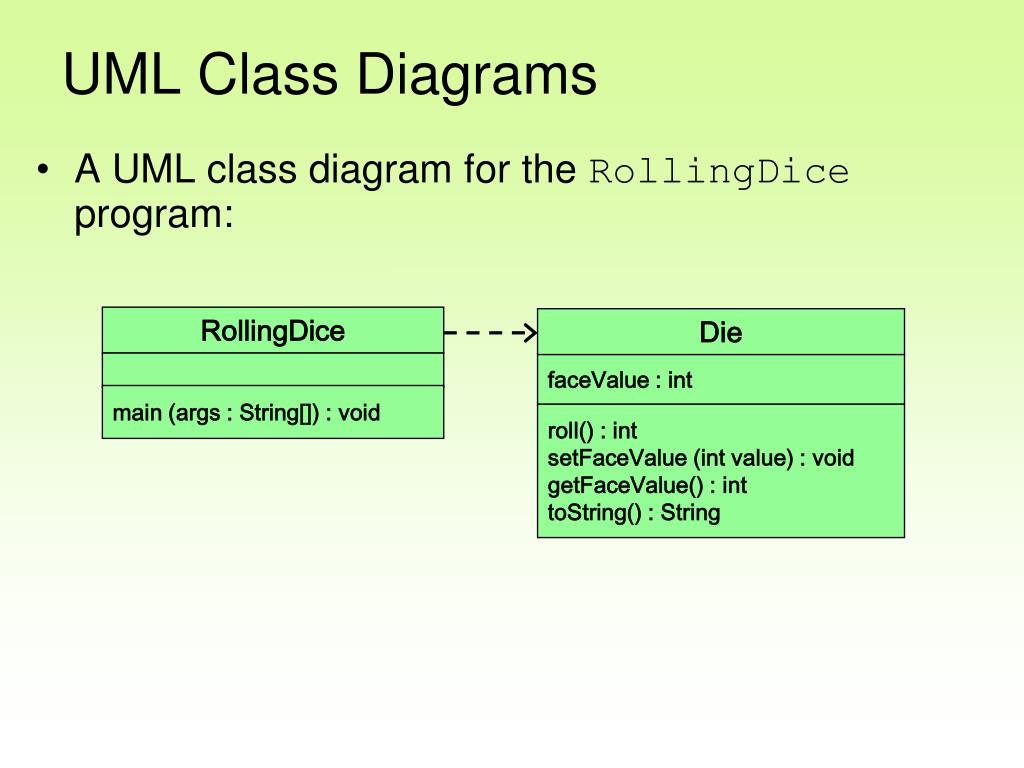 UML Class Diagrams

• A UML class diagram for the RollingDice program:

RollingDice

main (args : String[]) : void

Die

faceValue : int

roll() : int
setFaceValue (int value) : void
getFaceValue() : int
toString() : String